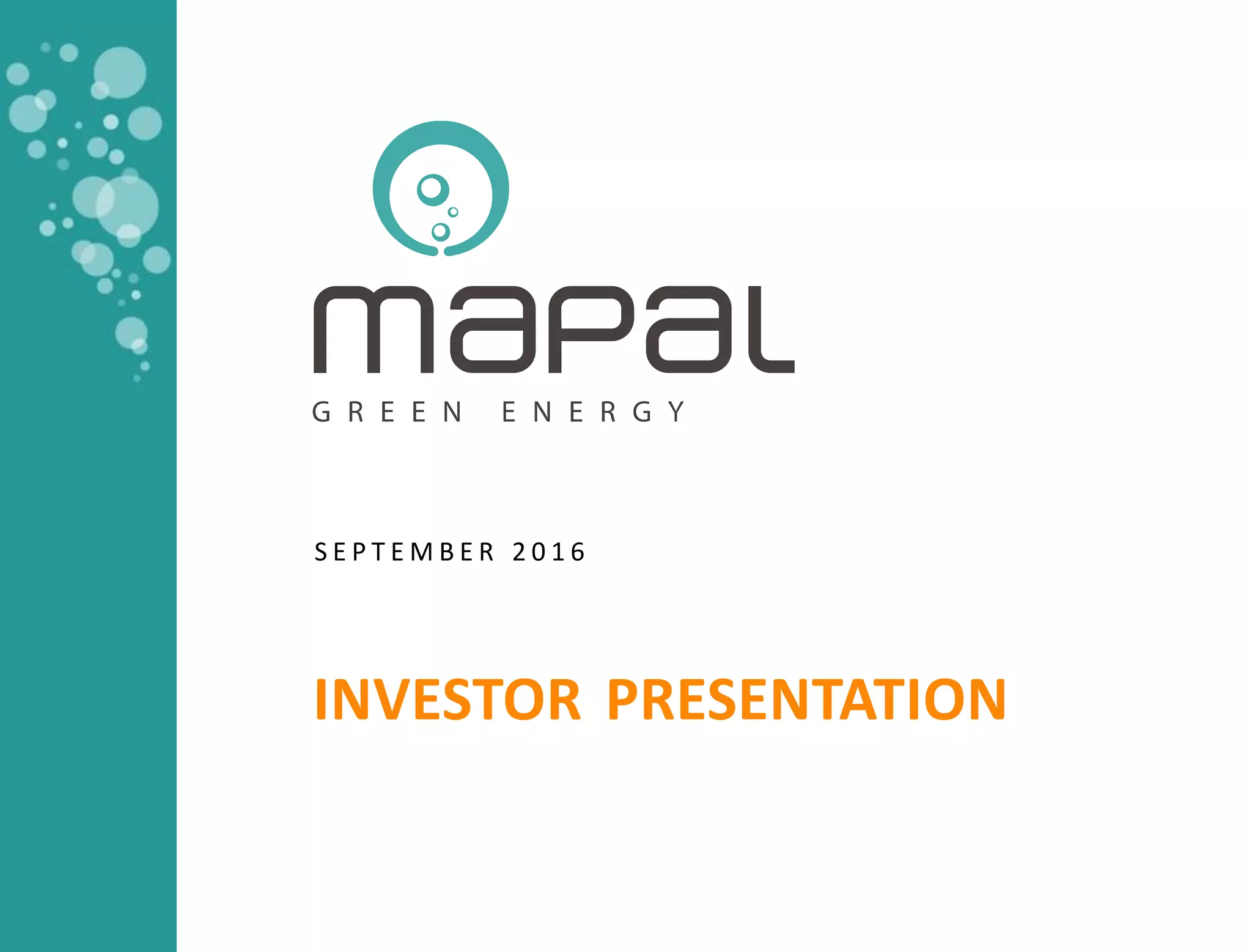 mapal

GREEN ENERGY

SEPTEMBER 2016

INVESTOR PRESENTATION